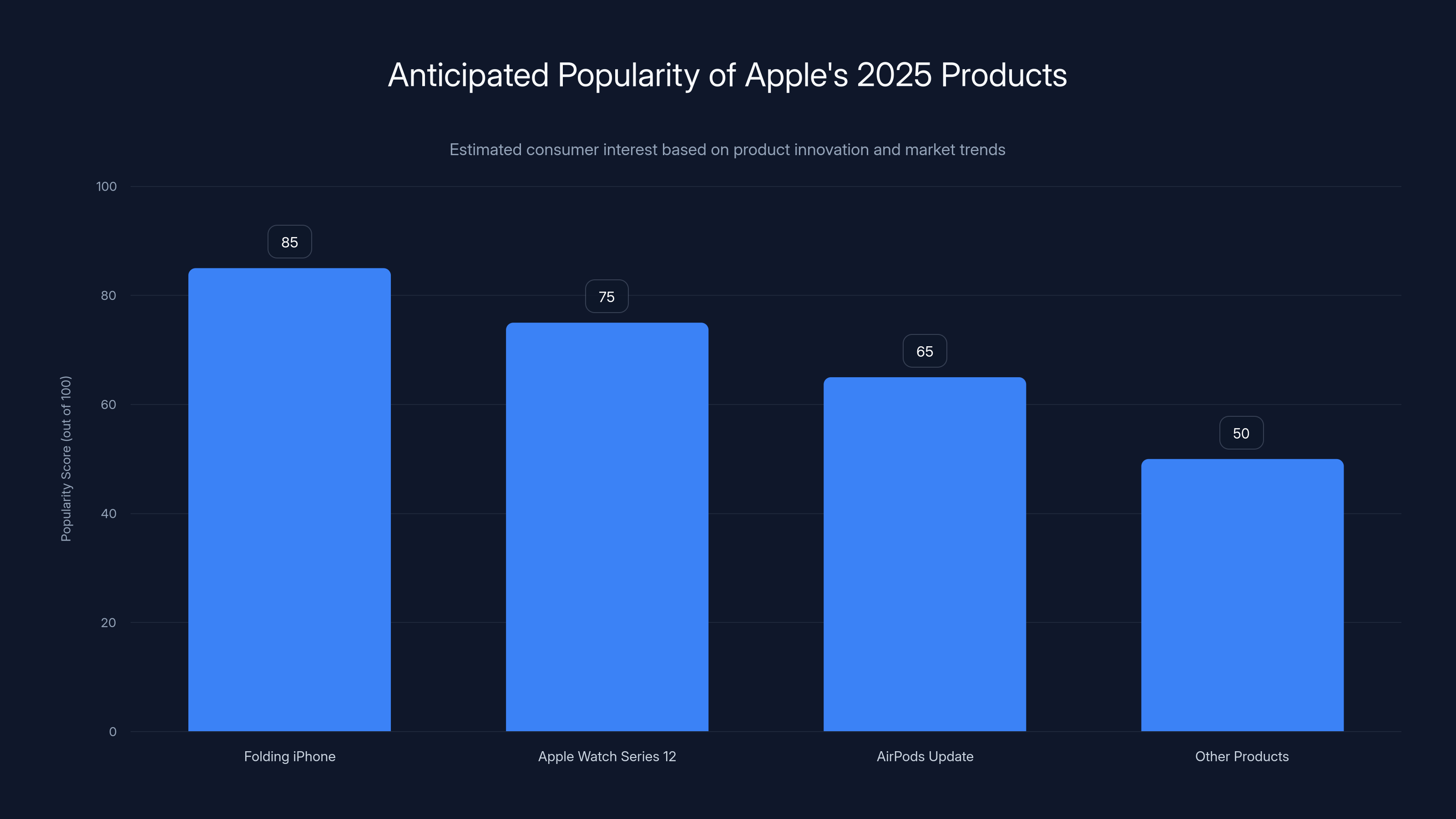 Anticipated Popularity of Apple's 2025 Products

Estimated consumer interest based on product innovation and market trends

Popularity Score (out of 100)

100
80
60
40
20
0

85
75
65
50

Folding iPhone
Apple Watch Series 12
AirPods Update
Other Products